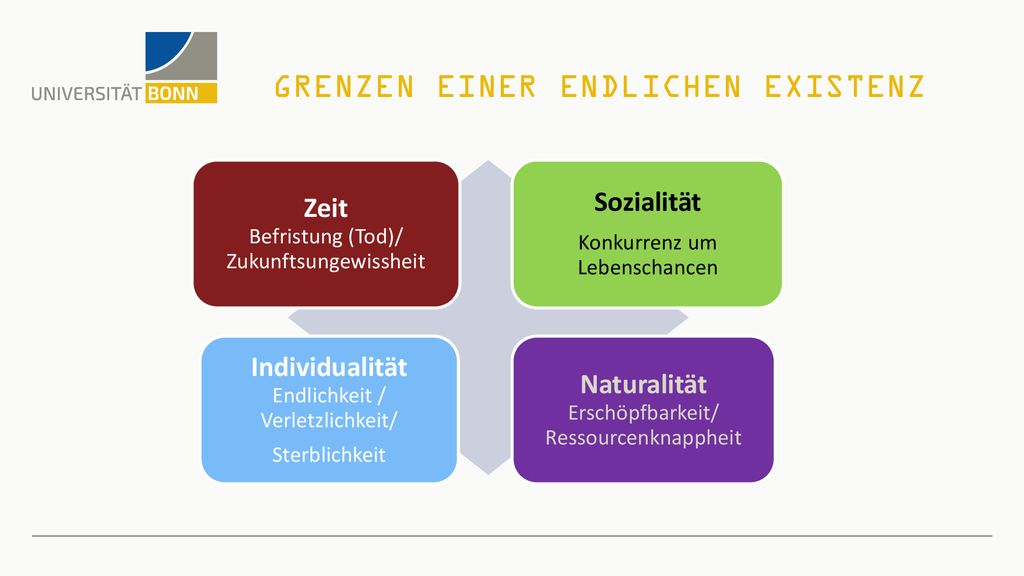 UNIVERSITÄT BONN

GRENZEN EINER ENDLICHEN EXISTENZ

Zeit
Befristung (Tod)/
Zukunftsungewissheit

Sozialität
Konkurrenz um
Lebenschancen

Individualität
Endlichkeit /
Verletzlichkeit/
Sterblichkeit

Naturalität
Erschöpfbarkeit/
Ressourcenknappheit